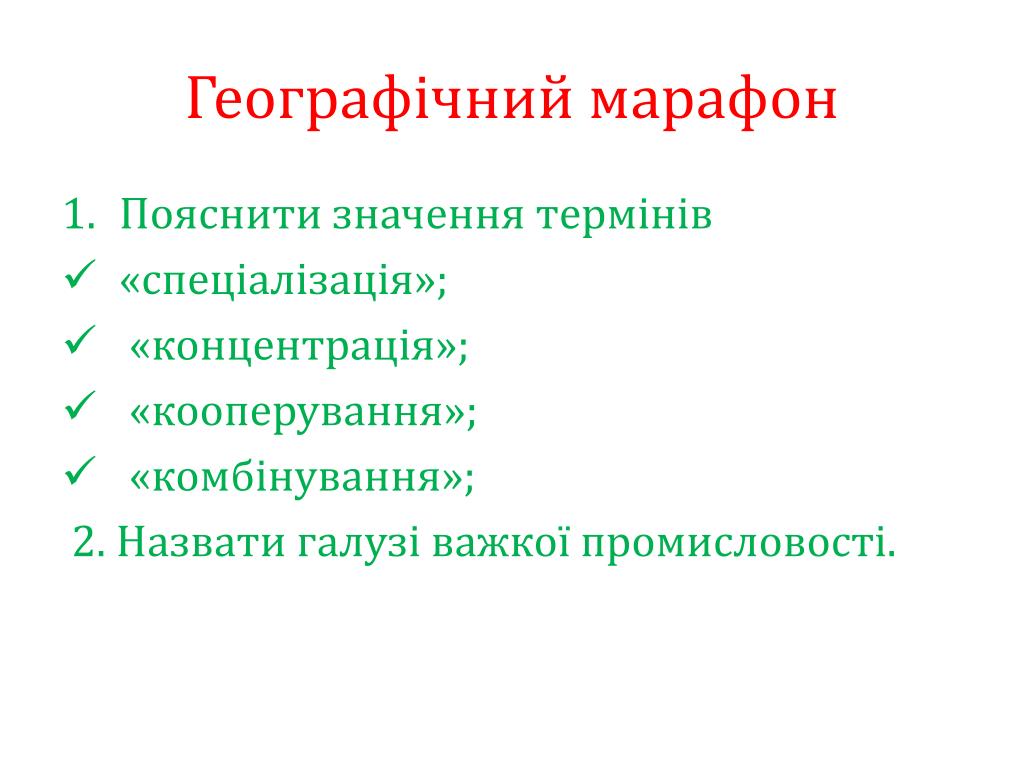 Географічний марафон

1. Пояснити значення термінів

✓ «спеціалізація»;

✓ «концентрація»;

✓ «кооперування»;

✓ «комбінування»;

2. Назвати галузі важкої промисловості.